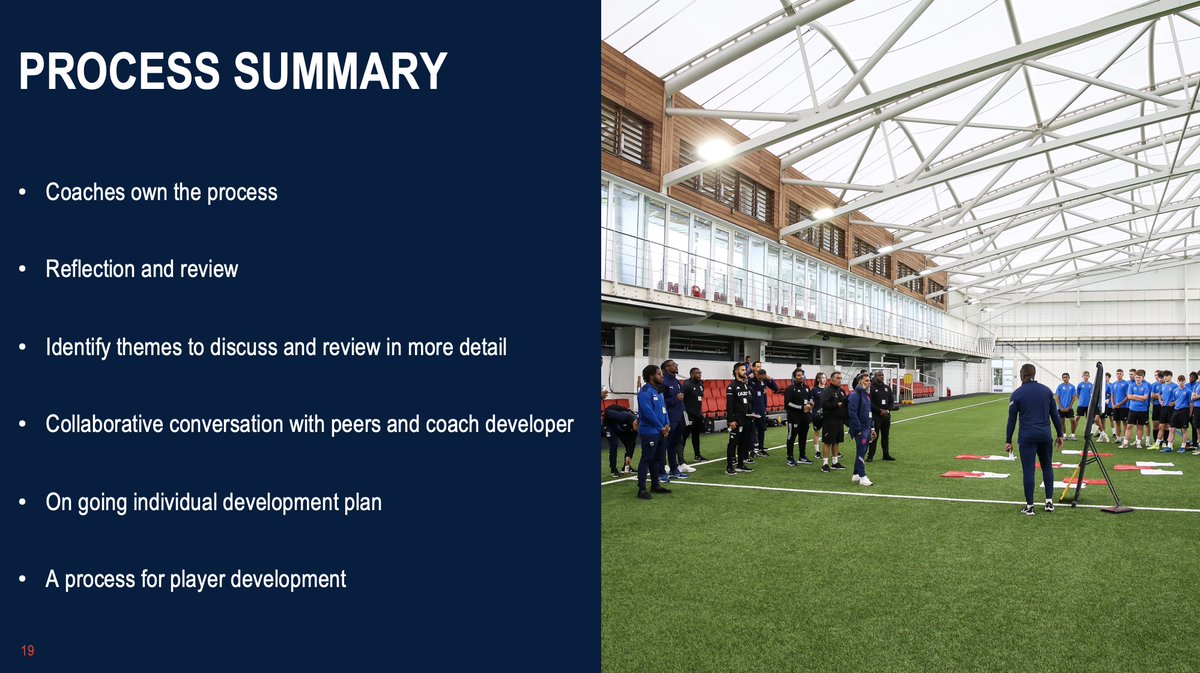 PROCESS SUMMARY

• Coaches own the process

• Reflection and review

• Identify themes to discuss and review in more detail

• Collaborative conversation with peers and coach developer

• On going individual development plan

• A process for player development

19